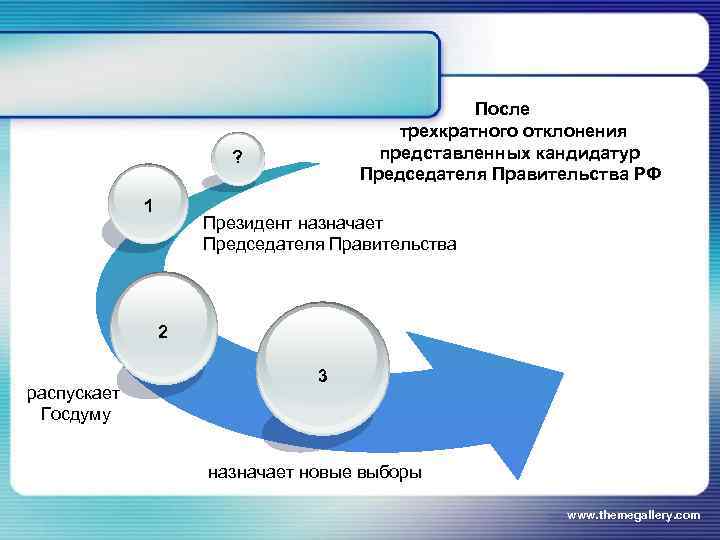 После трехкратного отклонения представленных кандидатур Председателя Правительства РФ

?

1

Президент назначает Председателя Правительства

2

распускает Госдуму

3

назначает новые выборы

www.themegallery.com